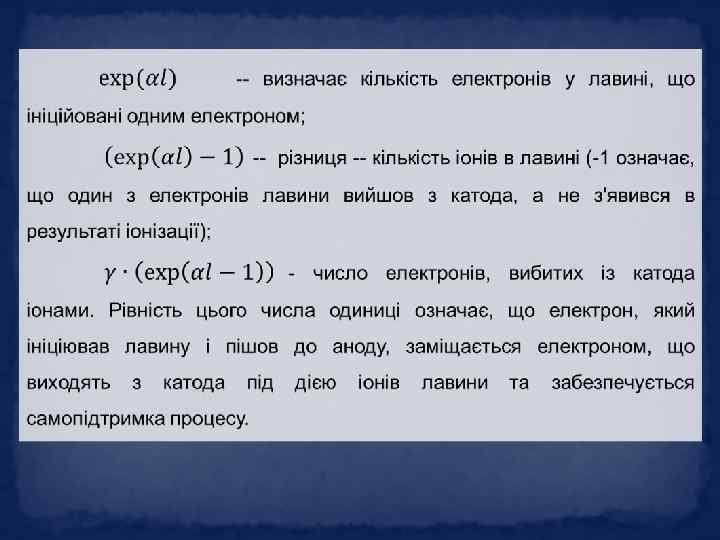 $\exp(\alpha l)$ -- визначає кількість електронів у лавині, що ініційовані одним електроном;

$(\exp(\alpha l) - 1)$ -- різниця -- кількість іонів в лавині (-1 означає, що один з електронів лавини вийшов з катода, а не з'явився в результаті іонізації);

$\gamma \cdot (\exp(\alpha l - 1))$ - число електронів, вибитих із катода іонами. Рівність цього числа одиниці означає, що електрон, який ініціював лавину і пішов до аноду, заміщається електроном, що виходять з катода під дією іонів лавини та забезпечується самопідтримка процесу.